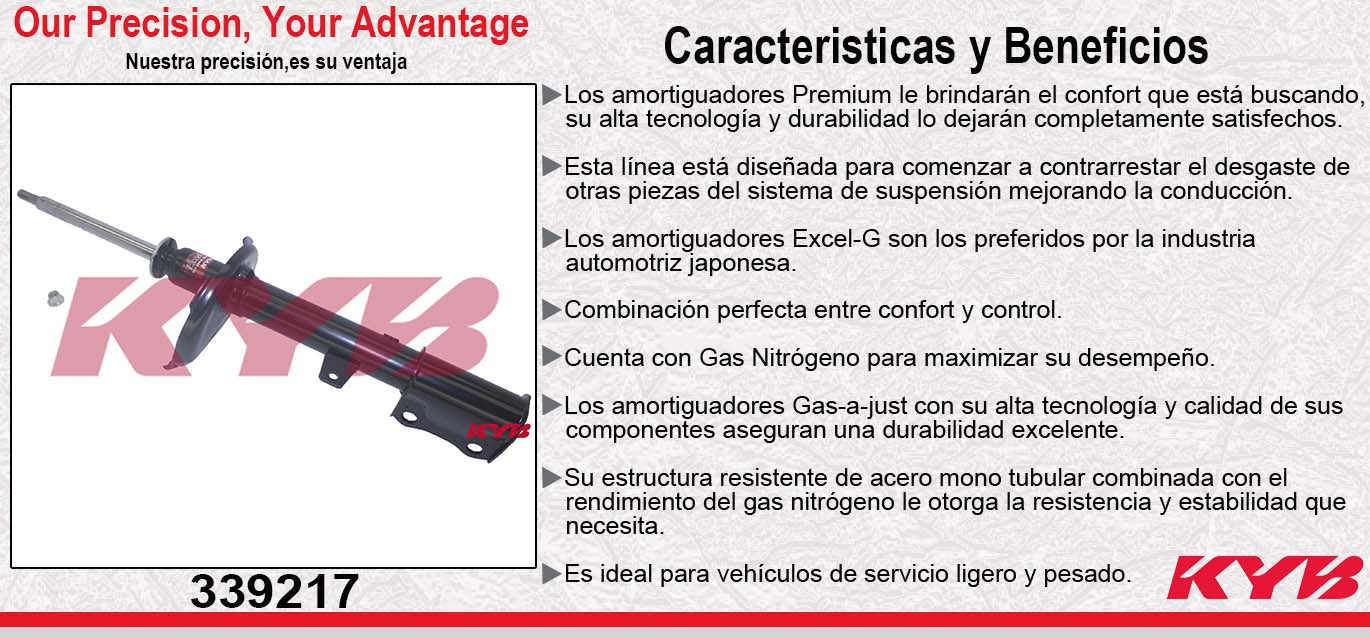 Our Precision, Your Advantage
Nuestra precisión,es su ventaja

KYB

KYB

339217

Caracteristicas y Beneficios

▶Los amortiguadores Premium le brindarán el confort que está buscando, su alta tecnología y durabilidad lo dejarán completamente satisfechos.

▶Esta línea está diseñada para comenzar a contrarrestar el desgaste de otras piezas del sistema de suspensión mejorando la conducción.

▶Los amortiguadores Excel-G son los preferidos por la industria automotriz japonesa.

▶Combinación perfecta entre confort y control.

▶Cuenta con Gas Nitrógeno para maximizar su desempeño.

▶Los amortiguadores Gas-a-just con su alta tecnología y calidad de sus componentes aseguran una durabilidad excelente.

▶Su estructura resistente de acero mono tubular combinada con el rendimiento del gas nitrógeno le otorga la resistencia y estabilidad que necesita.

▶Es ideal para vehículos de servicio ligero y pesado.

KYB